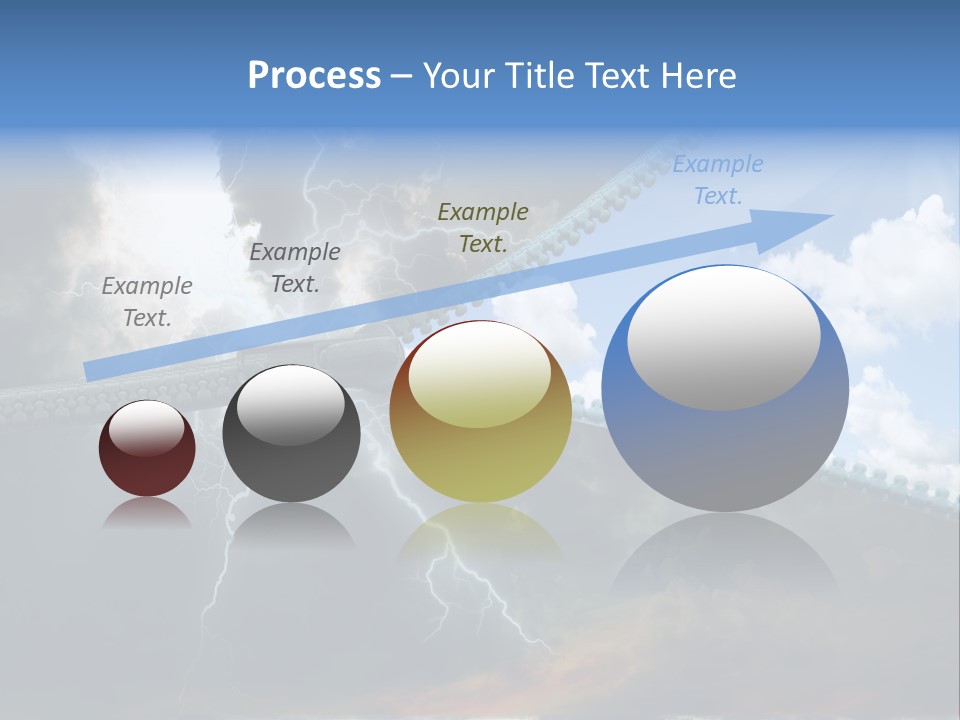 Process – Your Title Text Here

Example Text.

Example Text.

Example Text.

Example Text.